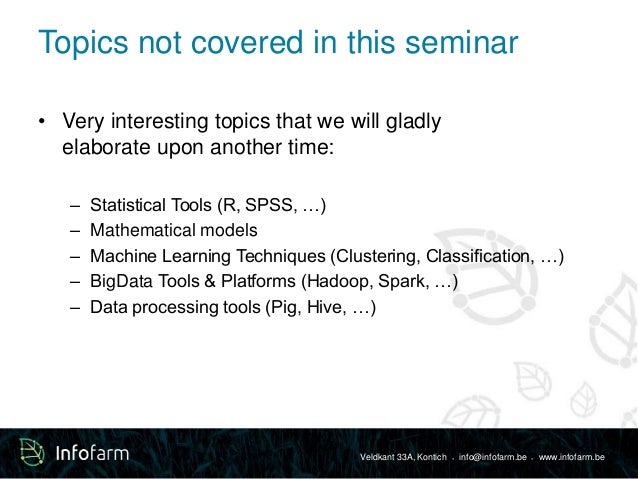 Topics not covered in this seminar

• Very interesting topics that we will gladly elaborate upon another time:

– Statistical Tools (R, SPSS, …)
– Mathematical models
– Machine Learning Techniques (Clustering, Classification, …)
– BigData Tools & Platforms (Hadoop, Spark, …)
– Data processing tools (Pig, Hive, …)

Infofarm

Veldkant 33A, Kontich . info@infofarm.be . www.infofarm.be